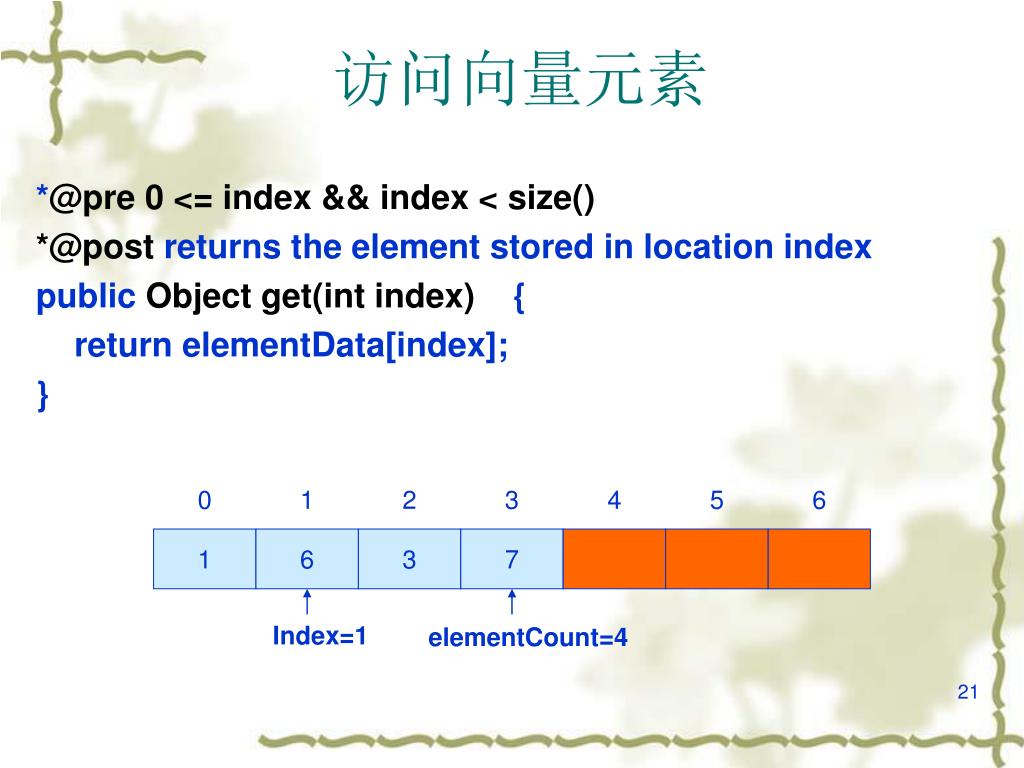 访问向量元素

*@pre 0 <= index && index < size()
*@post returns the element stored in location index
public Object get(int index) {
return elementData[index];
}

| 0 | 1 | 2 | 3 | 4 | 5 | 6 |
|---|---|---|---|---|---|---|
| 1 | 6 | 3 | 7 | | | |

Index=1
elementCount=4

21